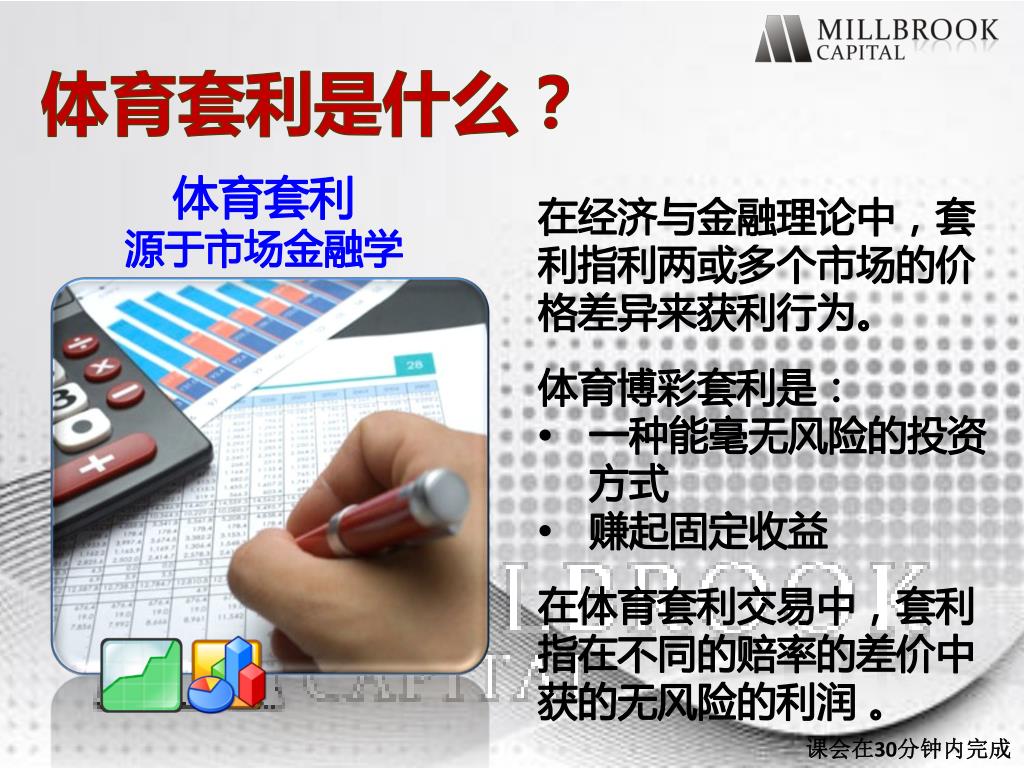 MILLBROOK CAPITAL

体育套利是什么？

体育套利
源于市场金融学

28

在经济与金融理论中，套利指利两或多个市场的价格差异来获利行为。

体育博彩套利是：
• 一种能毫无风险的投资方式
• 赚起固定收益

在体育套利交易中，套利指在不同的赔率的差价中获的无风险的利润 。

课会在30分钟内完成